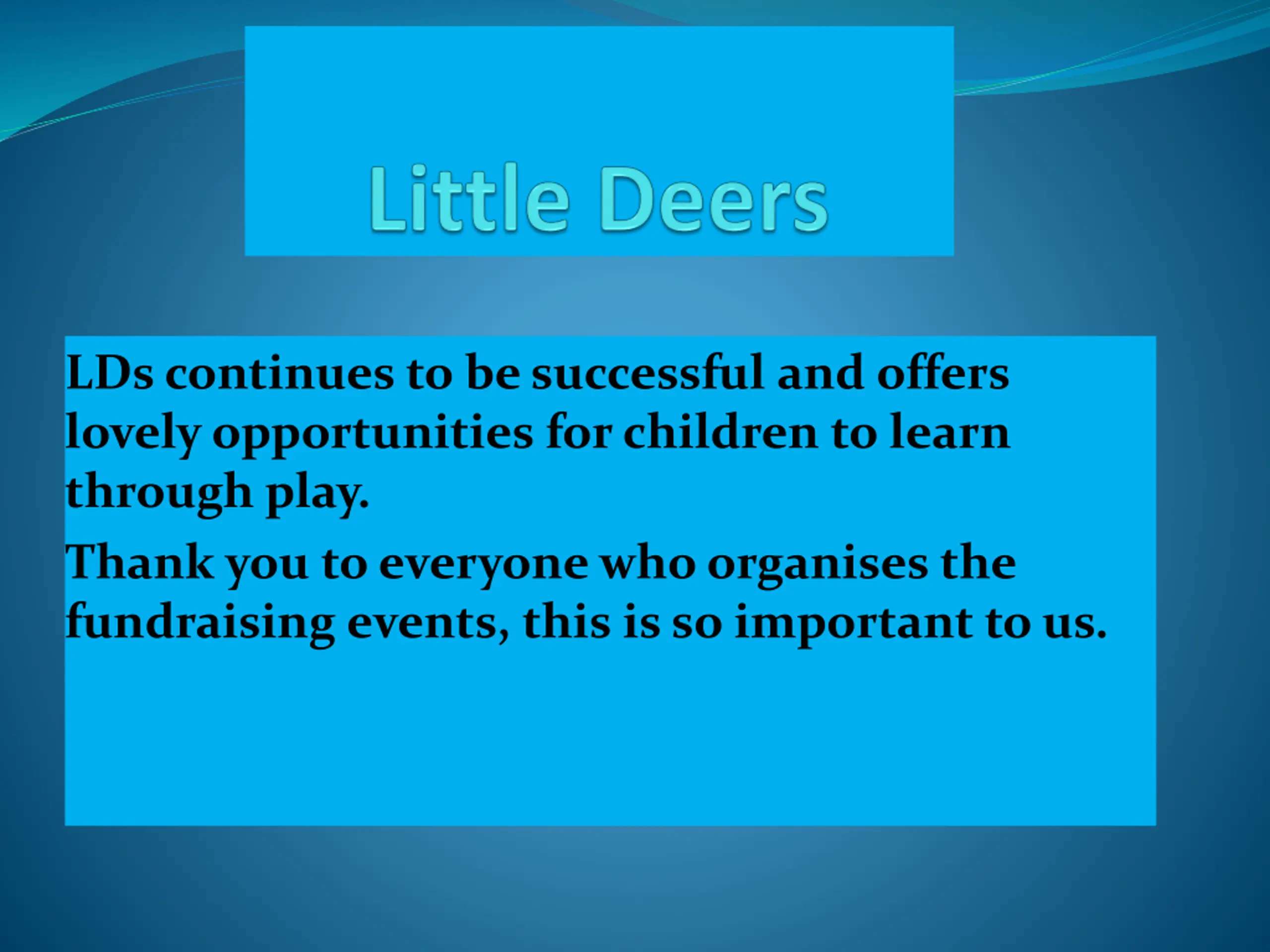 Little Deers

LDs continues to be successful and offers lovely opportunities for children to learn through play.

Thank you to everyone who organises the fundraising events, this is so important to us.